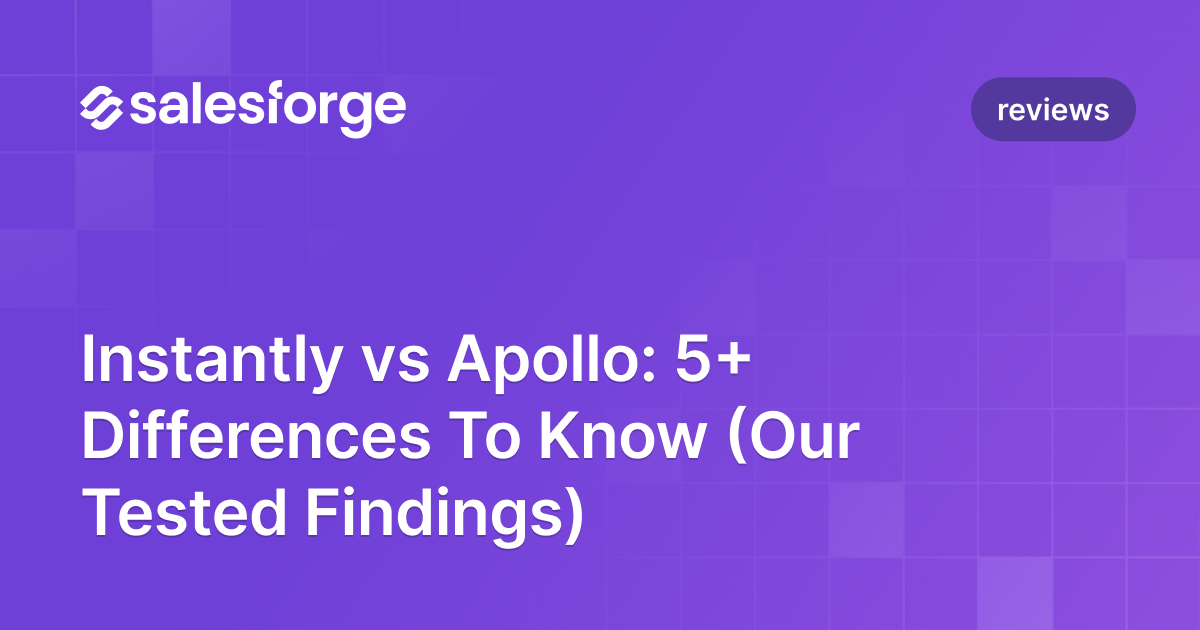 salesforge

reviews

Instantly vs Apollo: 5+ Differences To Know (Our Tested Findings)